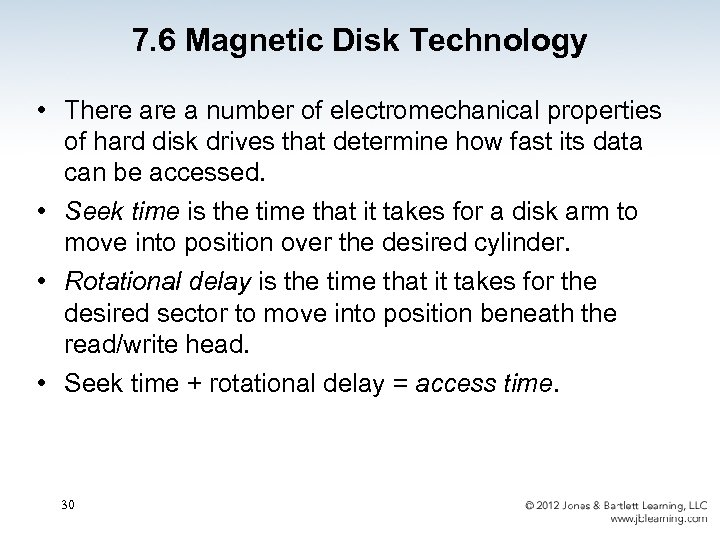 7.6 Magnetic Disk Technology

• There are a number of electromechanical properties of hard disk drives that determine how fast its data can be accessed.

• Seek time is the time that it takes for a disk arm to move into position over the desired cylinder.

• Rotational delay is the time that it takes for the desired sector to move into position beneath the read/write head.

• Seek time + rotational delay = access time.

30

© 2012 Jones & Bartlett Learning, LLC
www.jblearning.com